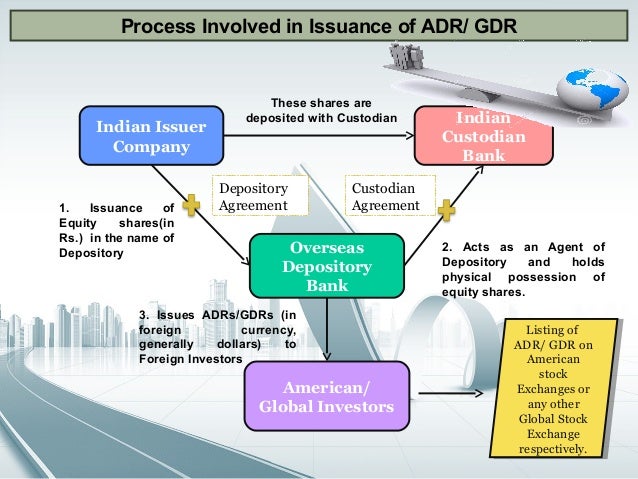 Process Involved in Issuance of ADR/ GDR

Indian Issuer Company

These shares are deposited with Custodian

Indian Custodian Bank

Depository Agreement

Custodian Agreement

1. Issuance of Equity shares(in Rs.) in the name of Depository

Overseas Depository Bank

2. Acts as an Agent of Depository and holds physical possession of equity shares.

3. Issues ADRs/GDRs (in foreign currency, generally dollars) to Foreign Investors

American/ Global Investors

Listing of ADR/ GDR on American stock Exchanges or any other Global Stock Exchange respectively.